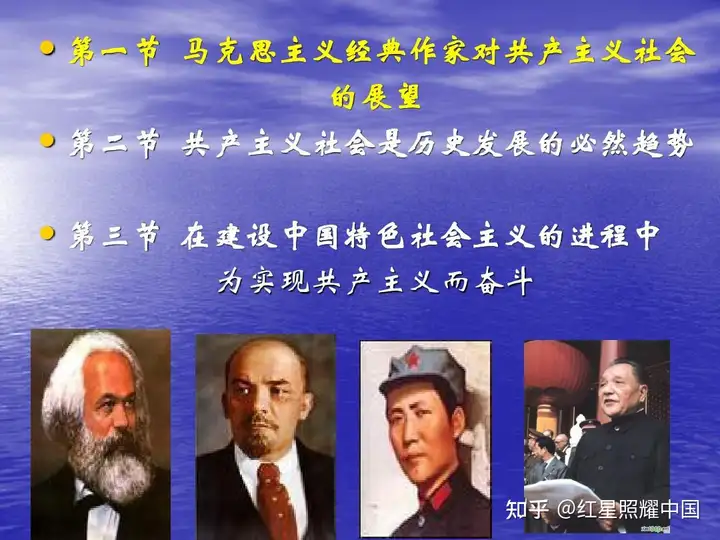 • 第一节 马克思主义经典作家对共产主义社会的展望

• 第二节 共产主义社会是历史发展的必然趋势

• 第三节 在建设中国特色社会主义的进程中为实现共产主义而奋斗

知乎 @红星照耀中国